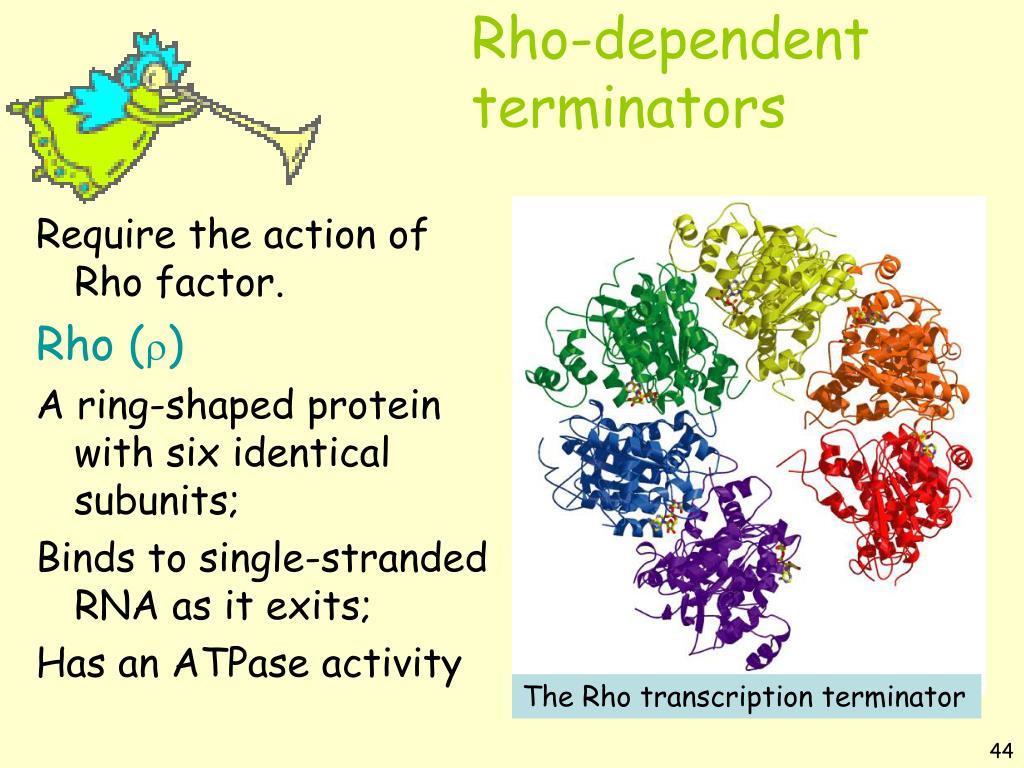 Rho-dependent terminators

Require the action of Rho factor.

Rho ($\rho$)

A ring-shaped protein with six identical subunits;

Binds to single-stranded RNA as it exits;

Has an ATPase activity

The Rho transcription terminator

44